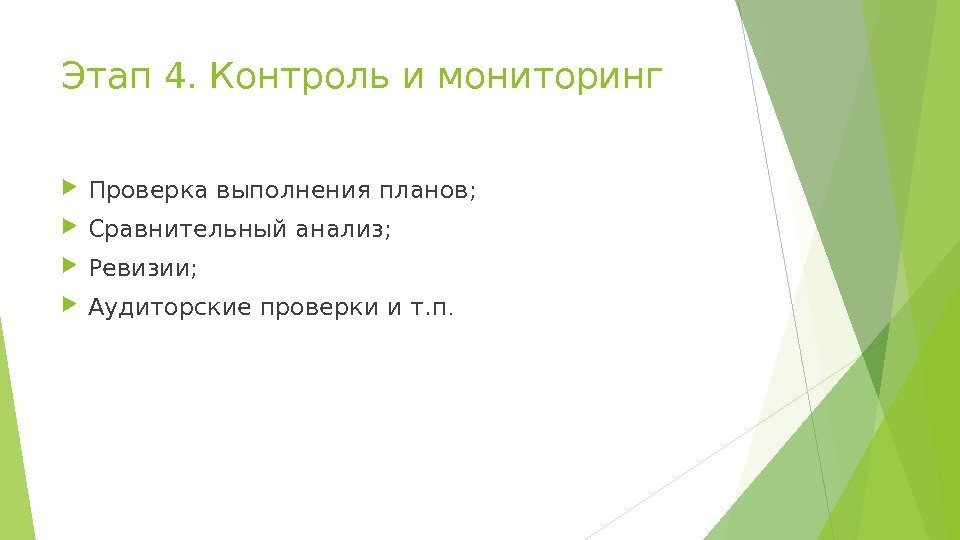 Этап 4. Контроль и мониторинг

Проверка выполнения планов;

Сравнительный анализ;

Ревизии;

Аудиторские проверки и т.п.